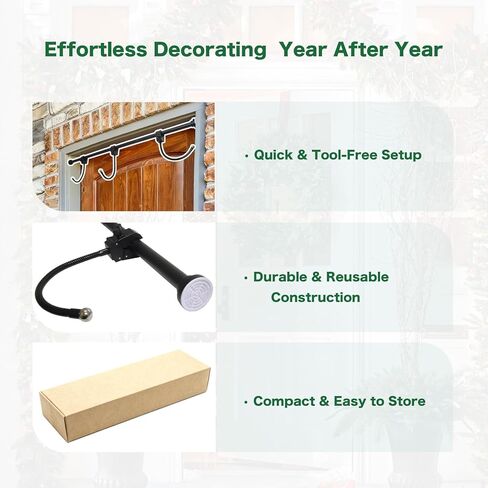 Effortless Decorating Year After Year

· Quick & Tool-Free Setup

· Durable & Reusable Construction

· Compact & Easy to Store